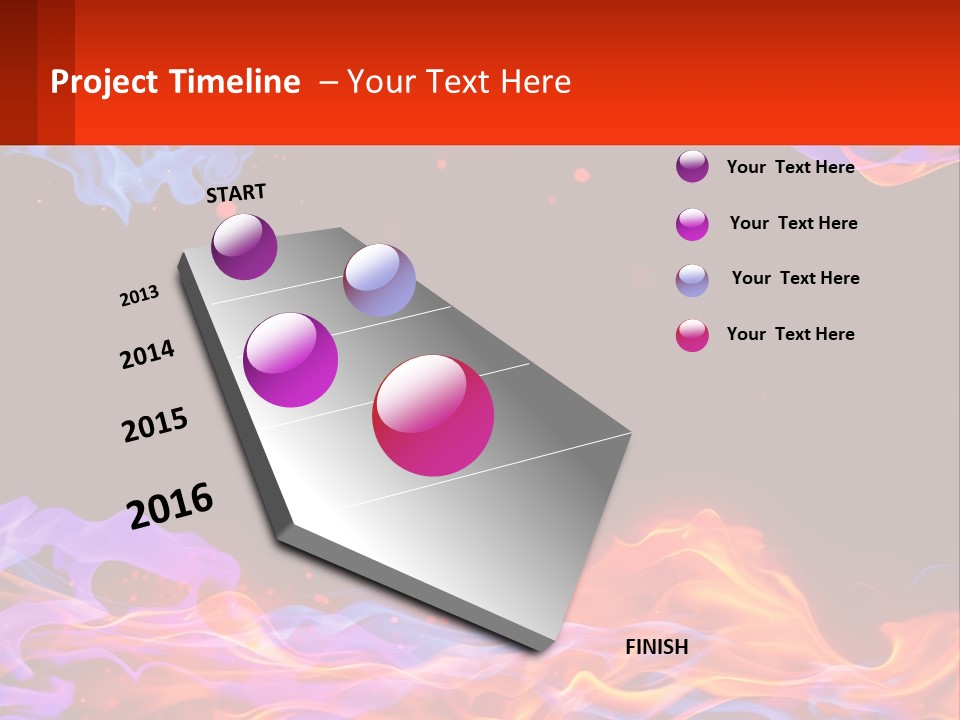 Project Timeline – Your Text Here

START

2013

2014

2015

2016

FINISH

Your Text Here

Your Text Here

Your Text Here

Your Text Here